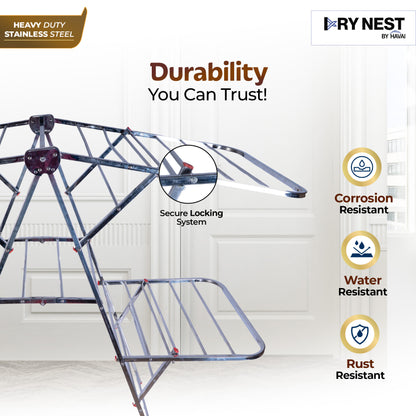 HEAVY DUTY
STAINLESS STEEL

DRY NEST
BY HAVAI

Durability
You Can Trust!

Secure Locking System

Corrosion Resistant

Water Resistant

Rust Resistant